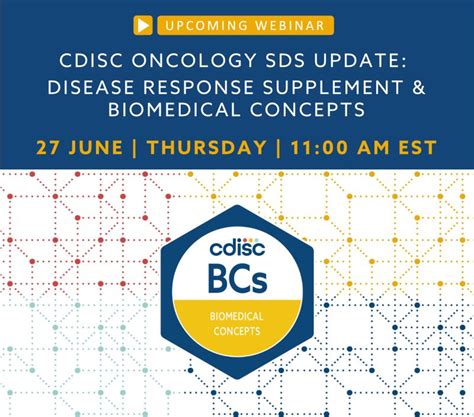 UPCOMING WEBINAR

CDISC ONCOLOGY SDS UPDATE: DISEASE RESPONSE SUPPLEMENT & BIOMEDICAL CONCEPTS

27 JUNE | THURSDAY | 11:00 AM EST

cdisc

BCs

BIOMEDICAL CONCEPTS